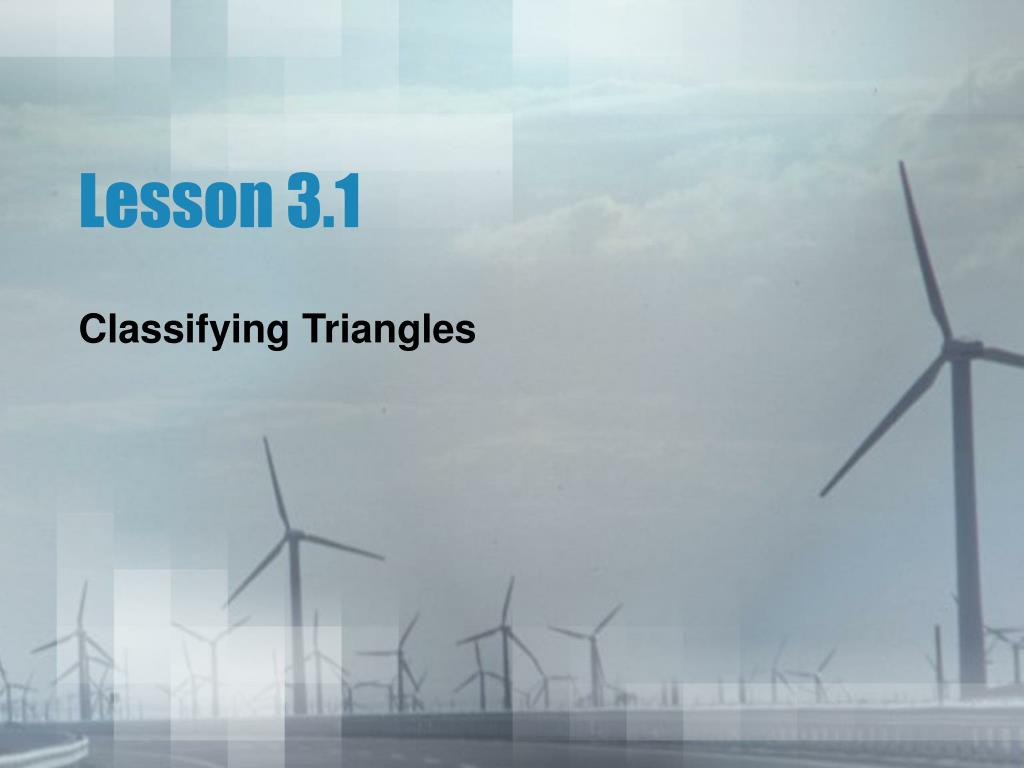 Lesson 3.1

Classifying Triangles